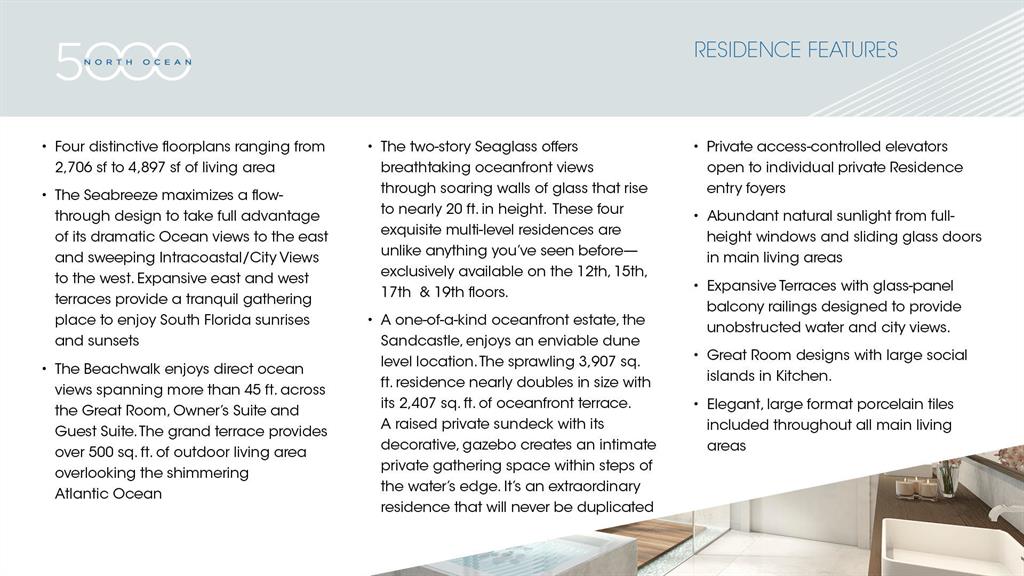 5000 NORTH OCEAN

RESIDENCE FEATURES

• Four distinctive floorplans ranging from 2,706 sf to 4,897 sf of living area

• The Seabreeze maximizes a flow-through design to take full advantage of its dramatic Ocean views to the east and sweeping Intracoastal/City Views to the west. Expansive east and west terraces provide a tranquil gathering place to enjoy South Florida sunrises and sunsets

• The Beachwalk enjoys direct ocean views spanning more than 45 ft. across the Great Room, Owner's Suite and Guest Suite. The grand terrace provides over 500 sq. ft. of outdoor living area overlooking the shimmering Atlantic Ocean

• The two-story Seaglass offers breathtaking oceanfront views through soaring walls of glass that rise to nearly 20 ft. in height. These four exquisite multi-level residences are unlike anything you've seen before—exclusively available on the 12th, 15th, 17th & 19th floors.

• A one-of-a-kind oceanfront estate, the Sandcastle, enjoys an enviable dune level location. The sprawling 3,907 sq. ft. residence nearly doubles in size with its 2,407 sq. ft. of oceanfront terrace. A raised private sundeck with its decorative, gazebo creates an intimate private gathering space within steps of the water's edge. It's an extraordinary residence that will never be duplicated

• Private access-controlled elevators open to individual private Residence entry foyers

• Abundant natural sunlight from full-height windows and sliding glass doors in main living areas

• Expansive Terraces with glass-panel balcony railings designed to provide unobstructed water and city views.

• Great Room designs with large social islands in Kitchen.

• Elegant, large format porcelain tiles included throughout all main living areas